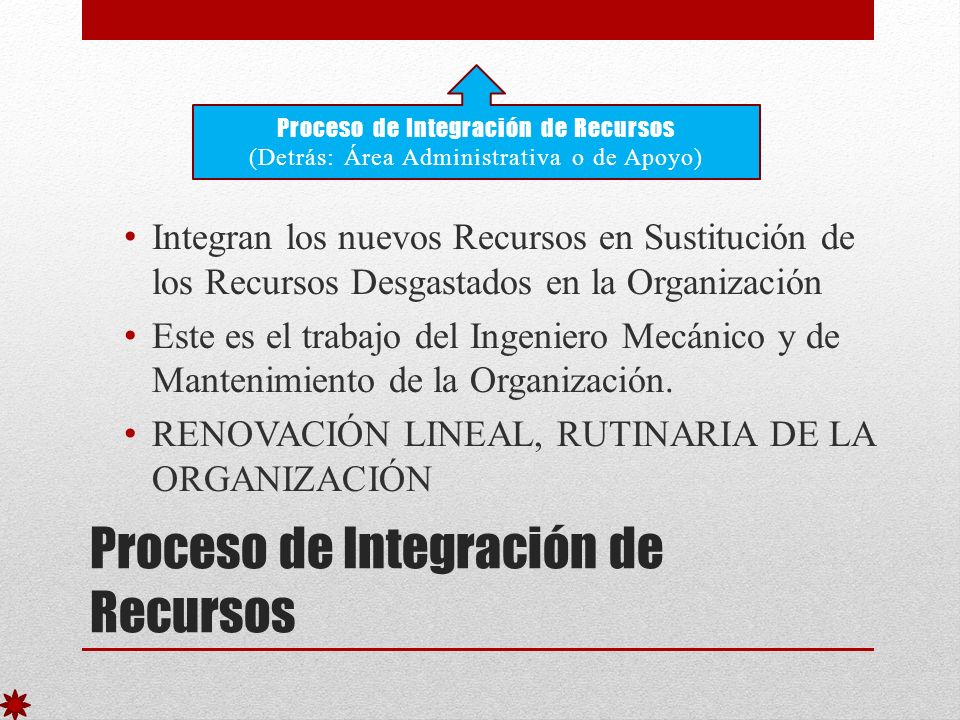 Proceso de Integración de Recursos
(Detrás: Área Administrativa o de Apoyo)

• Integran los nuevos Recursos en Sustitución de los Recursos Desgastados en la Organización
• Este es el trabajo del Ingeniero Mecánico y de Mantenimiento de la Organización.
• RENOVACIÓN LINEAL, RUTINARIA DE LA ORGANIZACIÓN

Proceso de Integración de Recursos